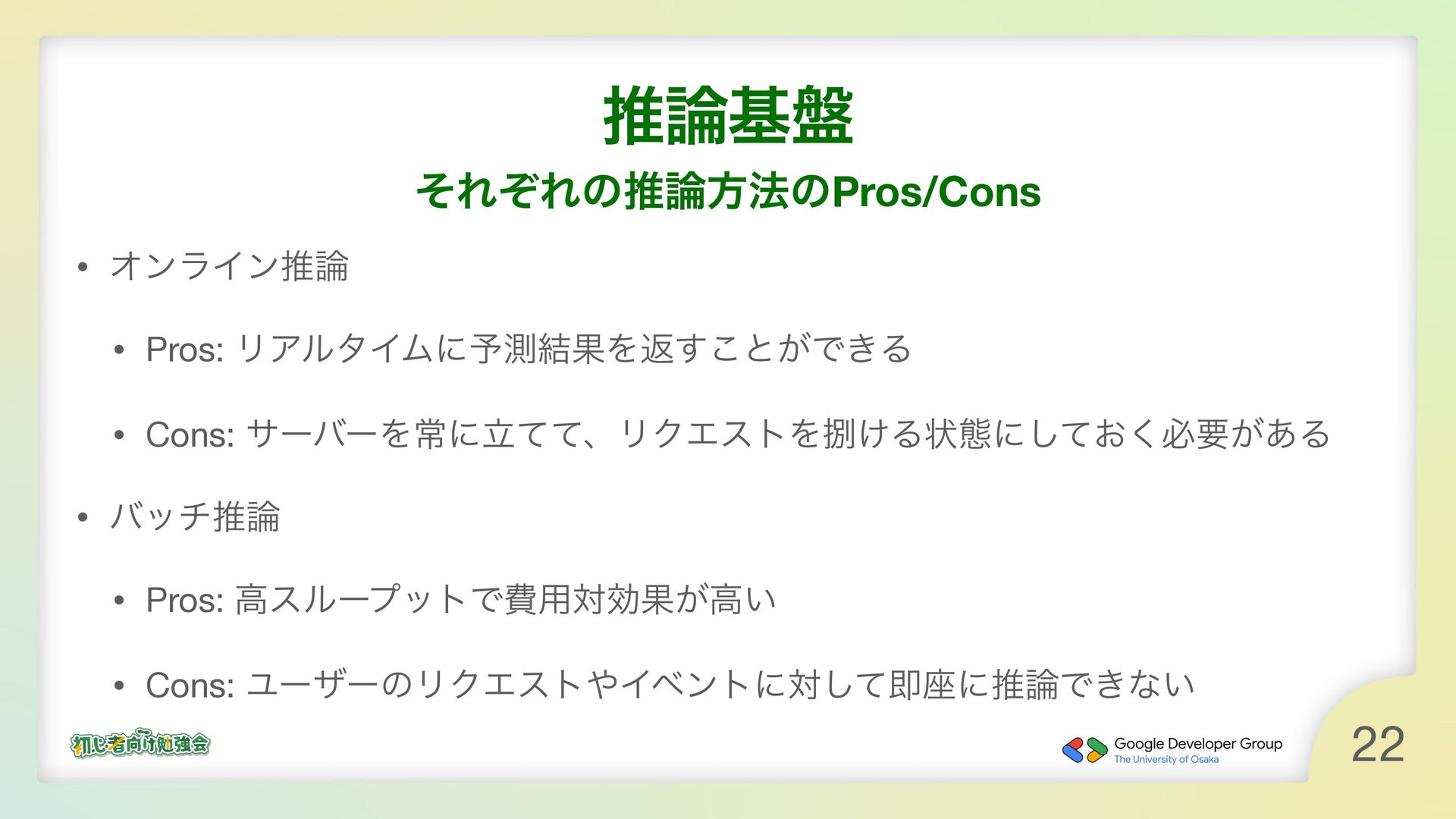 推論基盤

それぞれの推論方法のPros/Cons

• オンライン推論

• Pros: リアルタイムに予測結果を返すことができる

• Cons: サーバーを常に立てて、リクエストを捌ける状態にしておく必要がある

• バッチ推論

• Pros: 高スループットで費用対効果が高い

• Cons: ユーザーのリクエストやイベントに対して即座に推論できない

初心者向け勉強会

Google Developer Group
The University of Osaka

22